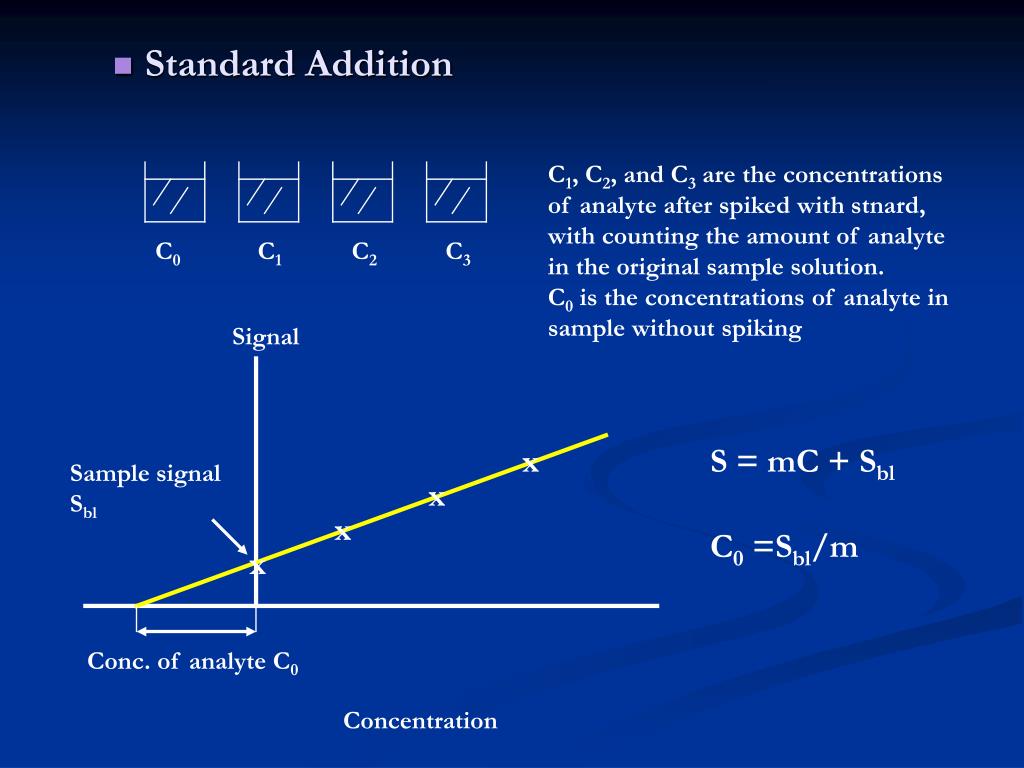 Standard Addition

$C_0$ $C_1$ $C_2$ $C_3$

$C_1$, $C_2$, and $C_3$ are the concentrations of analyte after spiked with stnard, with counting the amount of analyte in the original sample solution.
$C_0$ is the concentrations of analyte in sample without spiking

Signal

Sample signal $S_{bl}$

x
x
x
x

$S = mC + S_{bl}$

$C_0 = S_{bl}/m$

Conc. of analyte $C_0$

Concentration